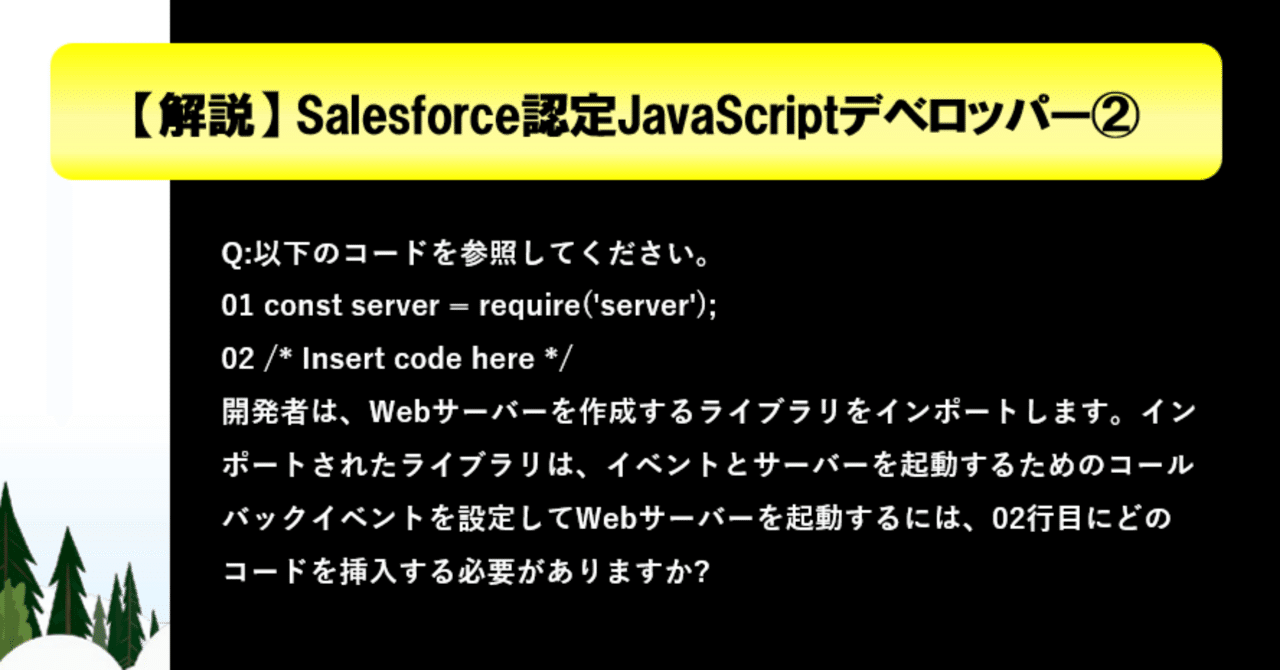 【解説】Salesforce認定JavaScriptデベロッパー②

Q:以下のコードを参照してください。
01 const server = require('server');
02 /* Insert code here */
開発者は、Webサーバーを作成するライブラリをインポートします。インポートされたライブラリは、イベントとサーバーを起動するためのコールバックイベントを設定してWebサーバーを起動するには、02行目にどのコードを挿入する必要がありますか?